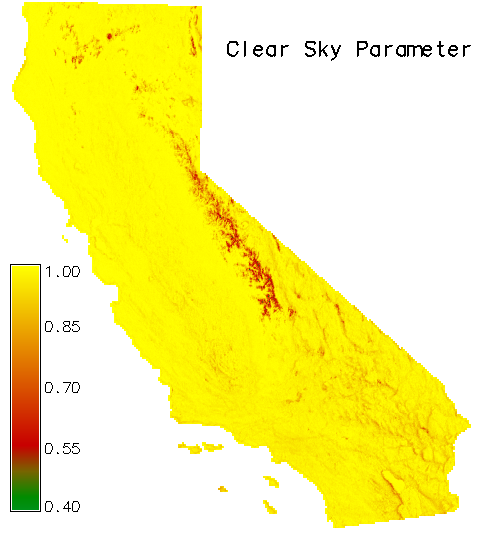 Clear Sky Parameter

1.00

0.85

0.70

0.55

0.40